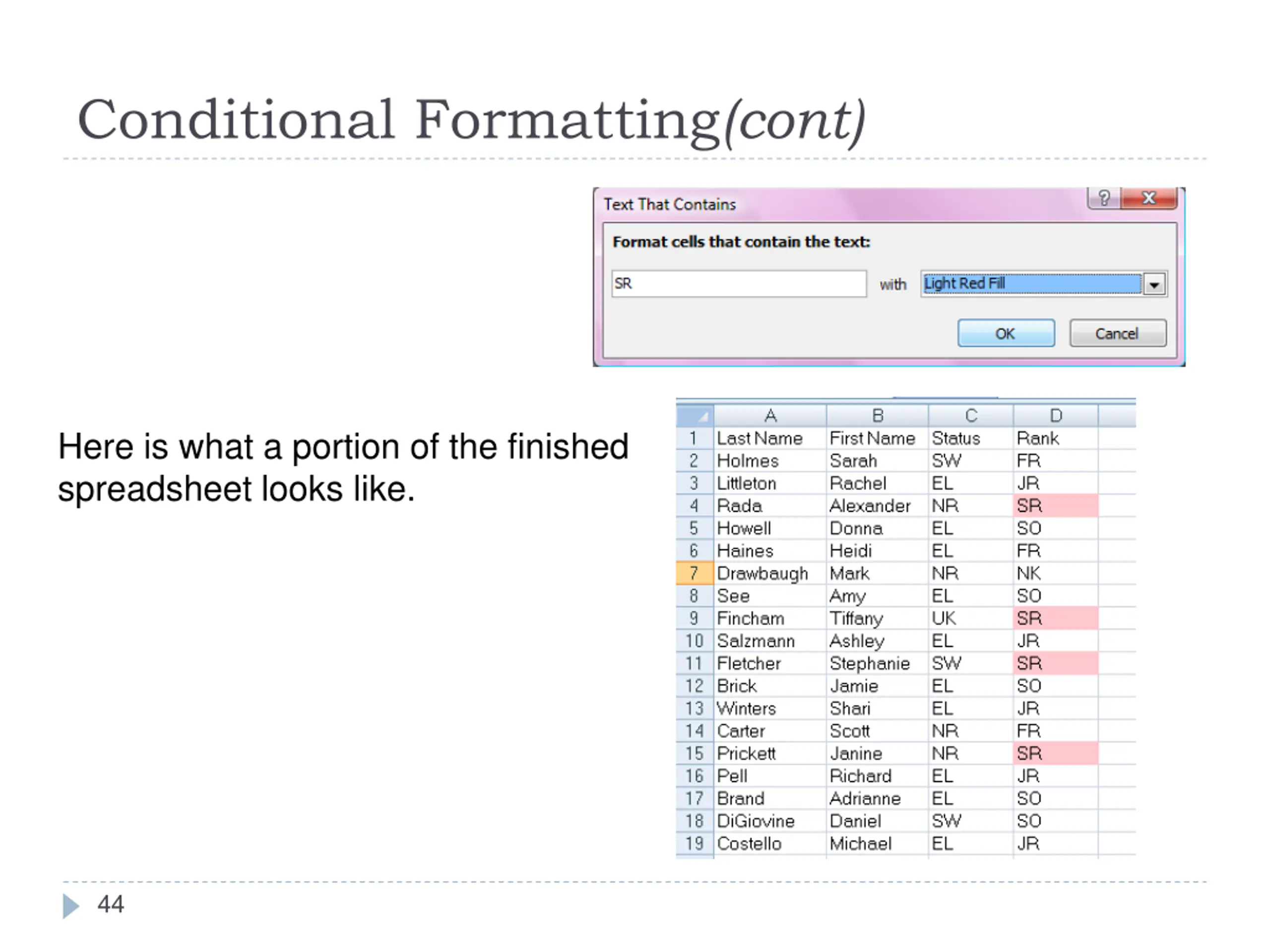 Conditional Formatting(cont)

Text That Contains

?

X

Format cells that contain the text:

SR

with

Light Red Fill

OK

Cancel

Here is what a portion of the finished spreadsheet looks like.

| | A | B | C | D |
|---|---|---|---|---|
| 1 | Last Name | First Name | Status | Rank |
| 2 | Holmes | Sarah | SW | FR |
| 3 | Littleton | Rachel | EL | JR |
| 4 | Rada | Alexander | NR | SR |
| 5 | Howell | Donna | EL | SO |
| 6 | Haines | Heidi | EL | FR |
| 7 | Drawbaugh | Mark | NR | NK |
| 8 | See | Amy | EL | SO |
| 9 | Fincham | Tiffany | UK | SR |
| 10 | Salzmann | Ashley | EL | JR |
| 11 | Fletcher | Stephanie | SW | SR |
| 12 | Brick | Jamie | EL | SO |
| 13 | Winters | Shari | EL | JR |
| 14 | Carter | Scott | NR | FR |
| 15 | Prickett | Janine | NR | SR |
| 16 | Pell | Richard | EL | JR |
| 17 | Brand | Adrianne | EL | SO |
| 18 | DiGiovine | Daniel | SW | SO |
| 19 | Costello | Michael | EL | JR |

44